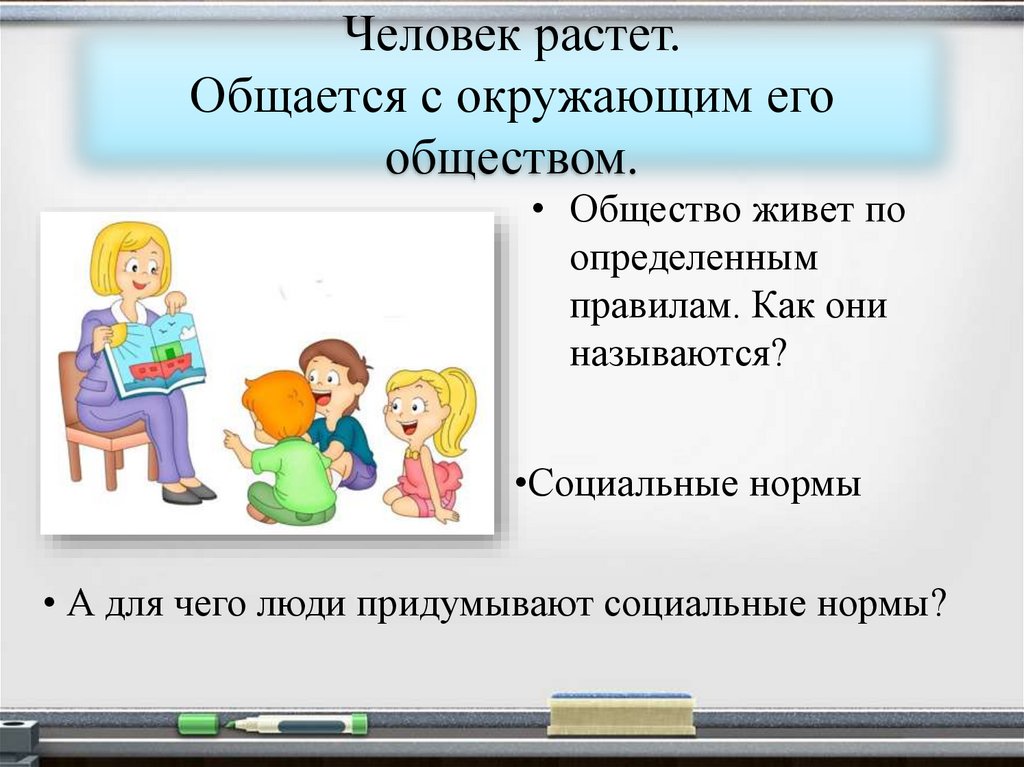 Человек растет.
Общается с окружающим его обществом.

• Общество живет по определенным правилам. Как они называются?

•Социальные нормы

• А для чего люди придумывают социальные нормы?